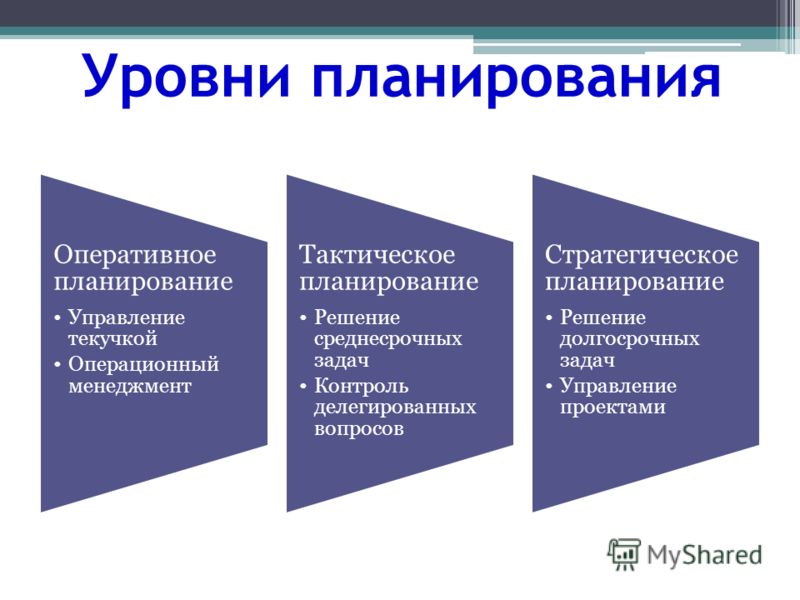 Уровни планирования

Оперативное планирование

• Управление текучкой
• Операционный менеджмент

Тактическое планирование

• Решение среднесрочных задач
• Контроль делегированных вопросов

Стратегическое планирование

• Решение долгосрочных задач
• Управление проектами

MyShared